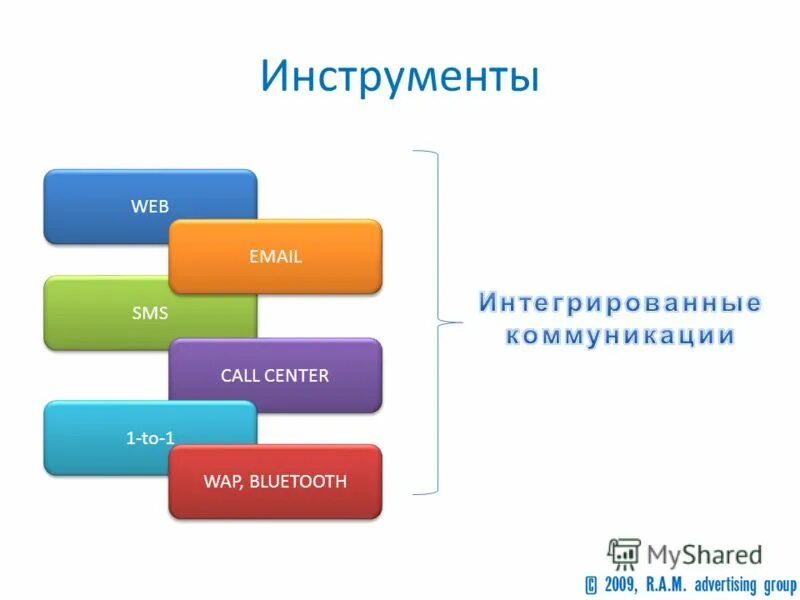 Инструменты

WEB

EMAIL

SMS

CALL CENTER

1-to-1

WAP, BLUETOOTH

Интегрированные коммуникации

MyShared

© 2009, R.A.M. advertising group